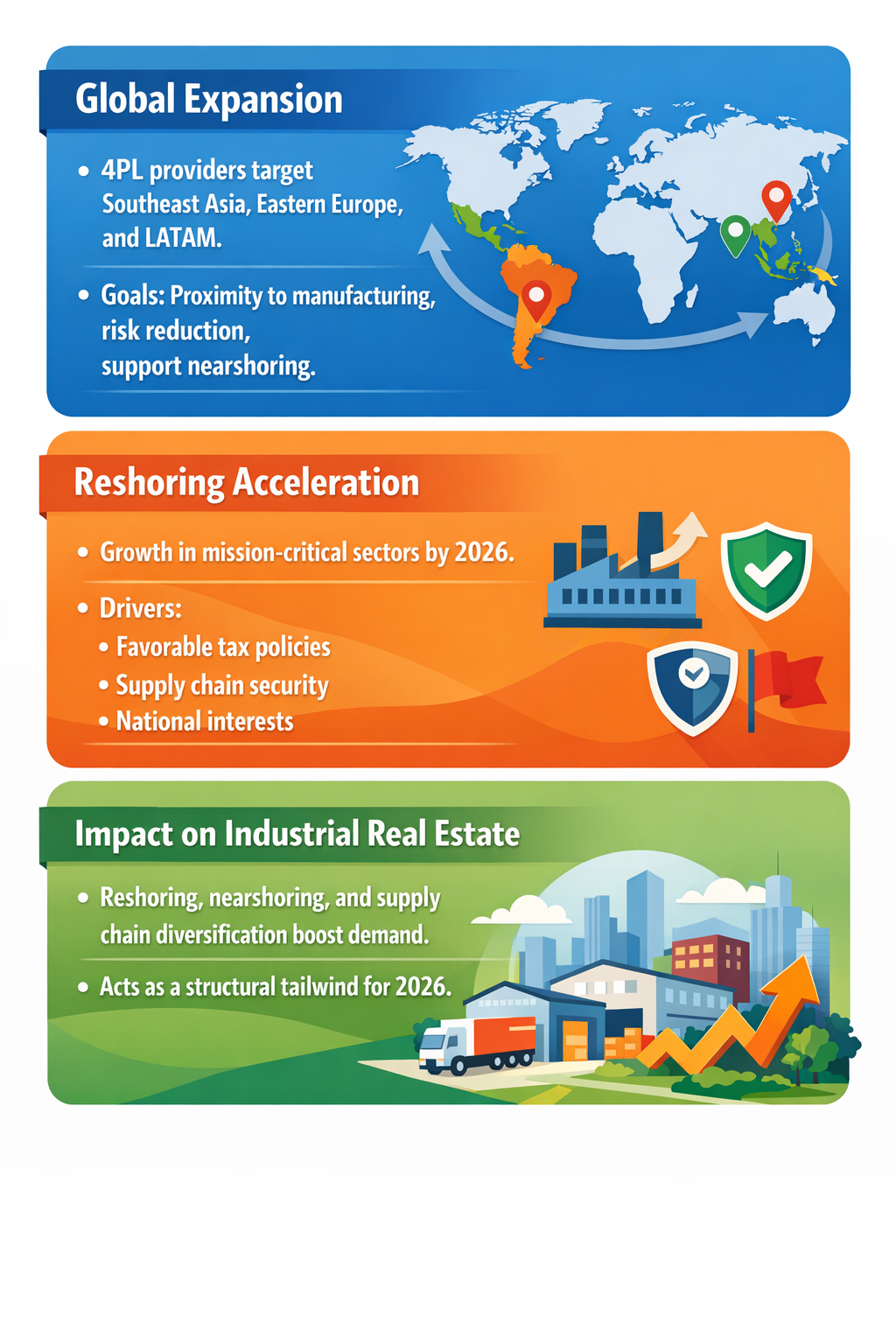 Global Expansion

• 4PL providers target Southeast Asia, Eastern Europe, and LATAM.

• Goals: Proximity to manufacturing, risk reduction, support nearshoring.

Reshoring Acceleration

• Growth in mission-critical sectors by 2026.

• Drivers:
  • Favorable tax policies
  • Supply chain security
  • National interests

Impact on Industrial Real Estate

• Reshoring, nearshoring, and supply chain diversification boost demand.

• Acts as a structural tailwind for 2026.